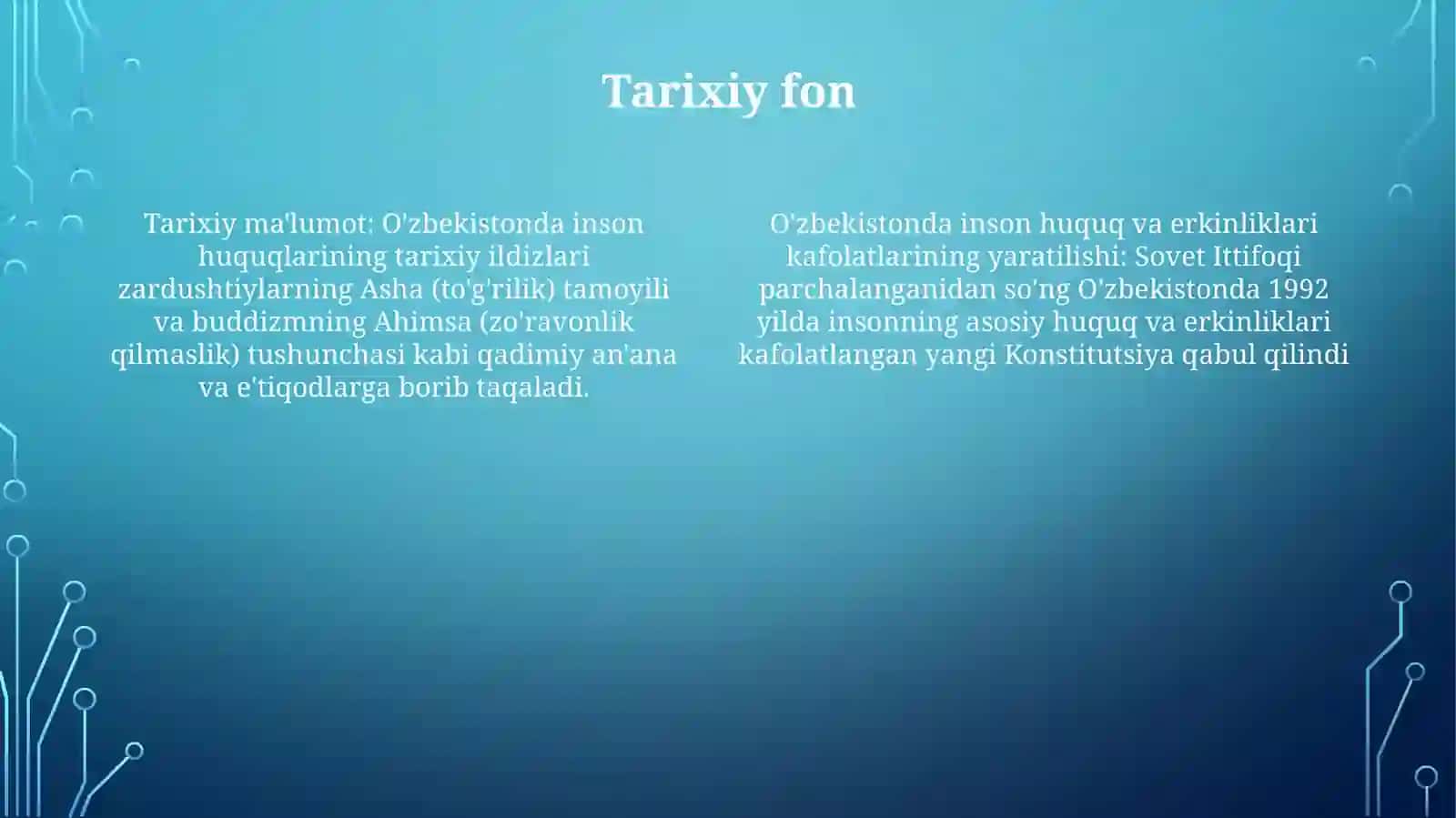 Tarixiy fon

Tarixiy ma'lumot: O'zbekistonda inson huquqlarining tarixiy ildizlari zardushtiylarning Asha (to'g'rilik) tamoyili va buddizmning Ahimsa (zo'ravonlik qilmaslik) tushunchasi kabi qadimiy an'ana va e'tiqodlarga borib taqaladi.

O'zbekistonda inson huquq va erkinliklari kafolatlarining yaratilishi: Sovet Ittifoqi parchalanganidan so'ng O'zbekistonda 1992 yilda insonning asosiy huquq va erkinliklari kafolatlangan yangi Konstitutsiya qabul qilindi